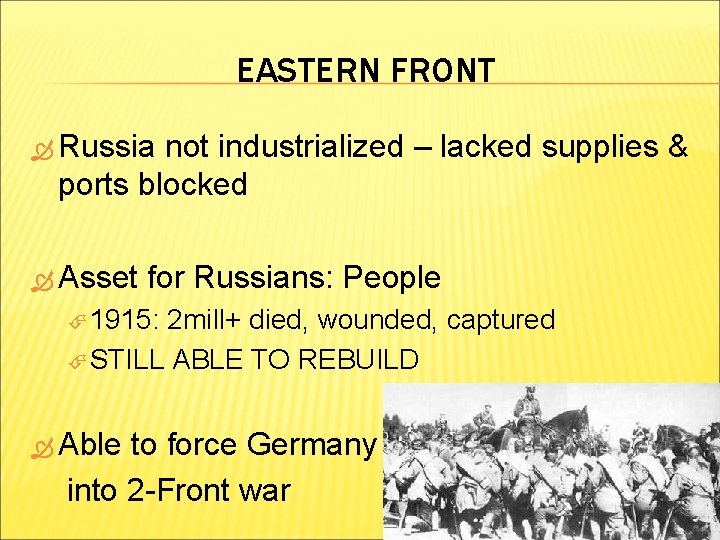 EASTERN FRONT

Russia not industrialized – lacked supplies & ports blocked

Asset for Russians: People

1915: 2mill+ died, wounded, captured

STILL ABLE TO REBUILD

Able to force Germany into 2-Front war